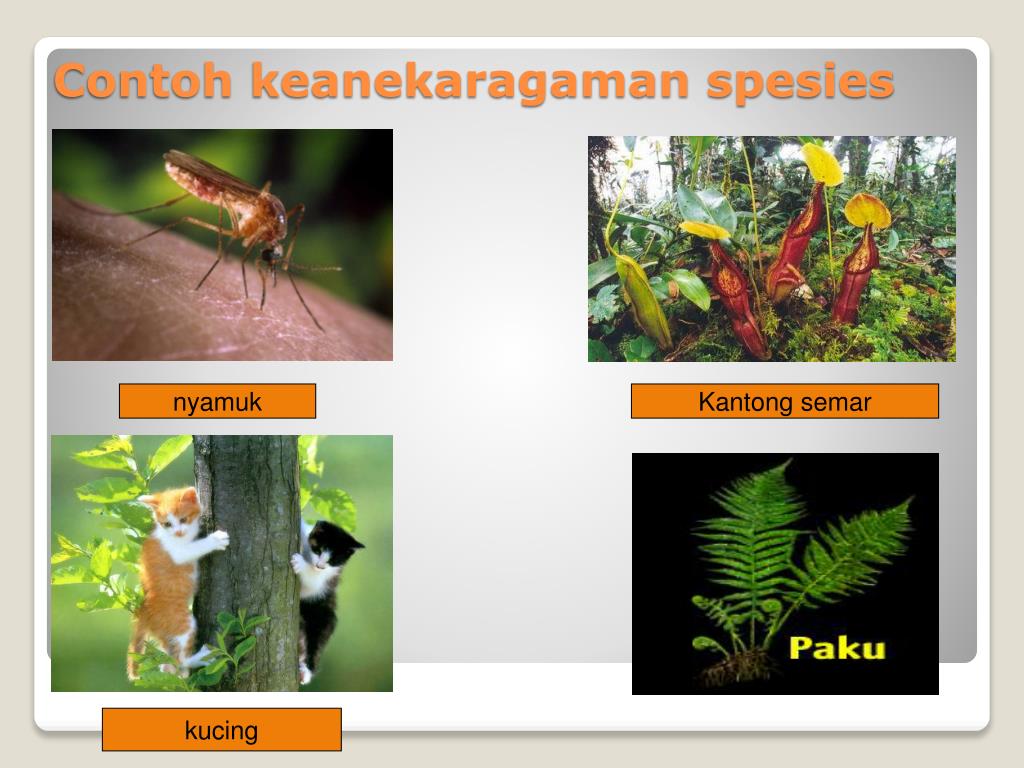 Contoh keanekaragaman spesies

nyamuk

Kantong semar

kucing

Paku